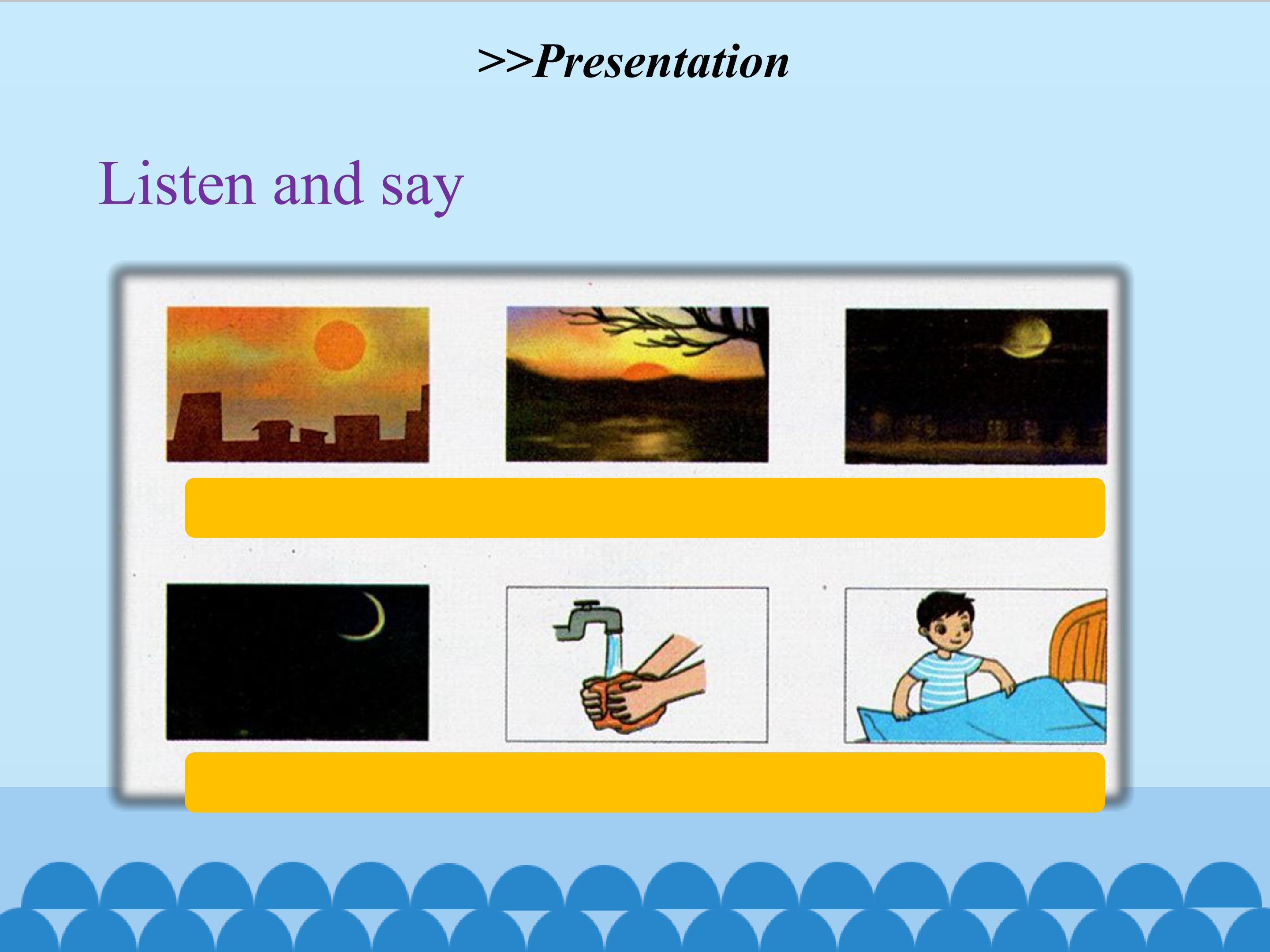 >>Presentation

Listen and say